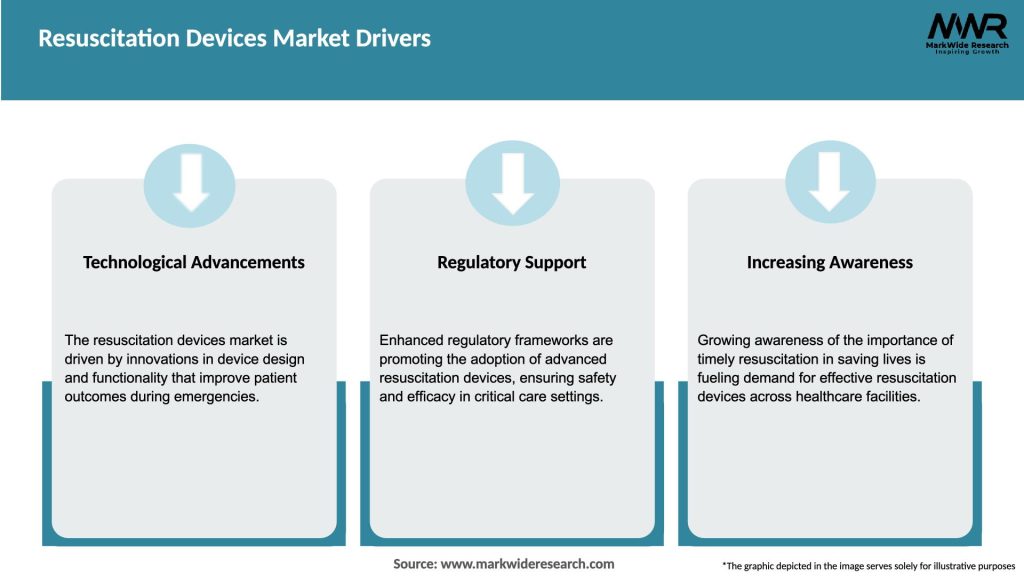 Resuscitation Devices Market Drivers

MWR
MarkWide Research
Inspiring Growth

Technological Advancements

The resuscitation devices market is driven by innovations in device design and functionality that improve patient outcomes during emergencies.

Regulatory Support

Enhanced regulatory frameworks are promoting the adoption of advanced resuscitation devices, ensuring safety and efficacy in critical care settings.

Increasing Awareness

Growing awareness of the importance of timely resuscitation in saving lives is fueling demand for effective resuscitation devices across healthcare facilities.

Source: www.markwideresearch.com

*The graphic depicted in the image serves solely for illustrative purposes